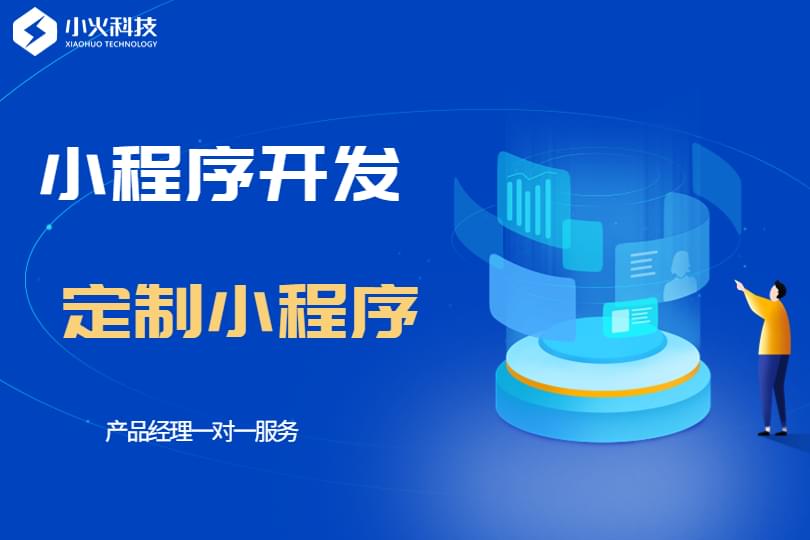 小火科技
XIAOHUO TECHNOLOGY

小程序开发

定制小程序

产品经理一对一服务